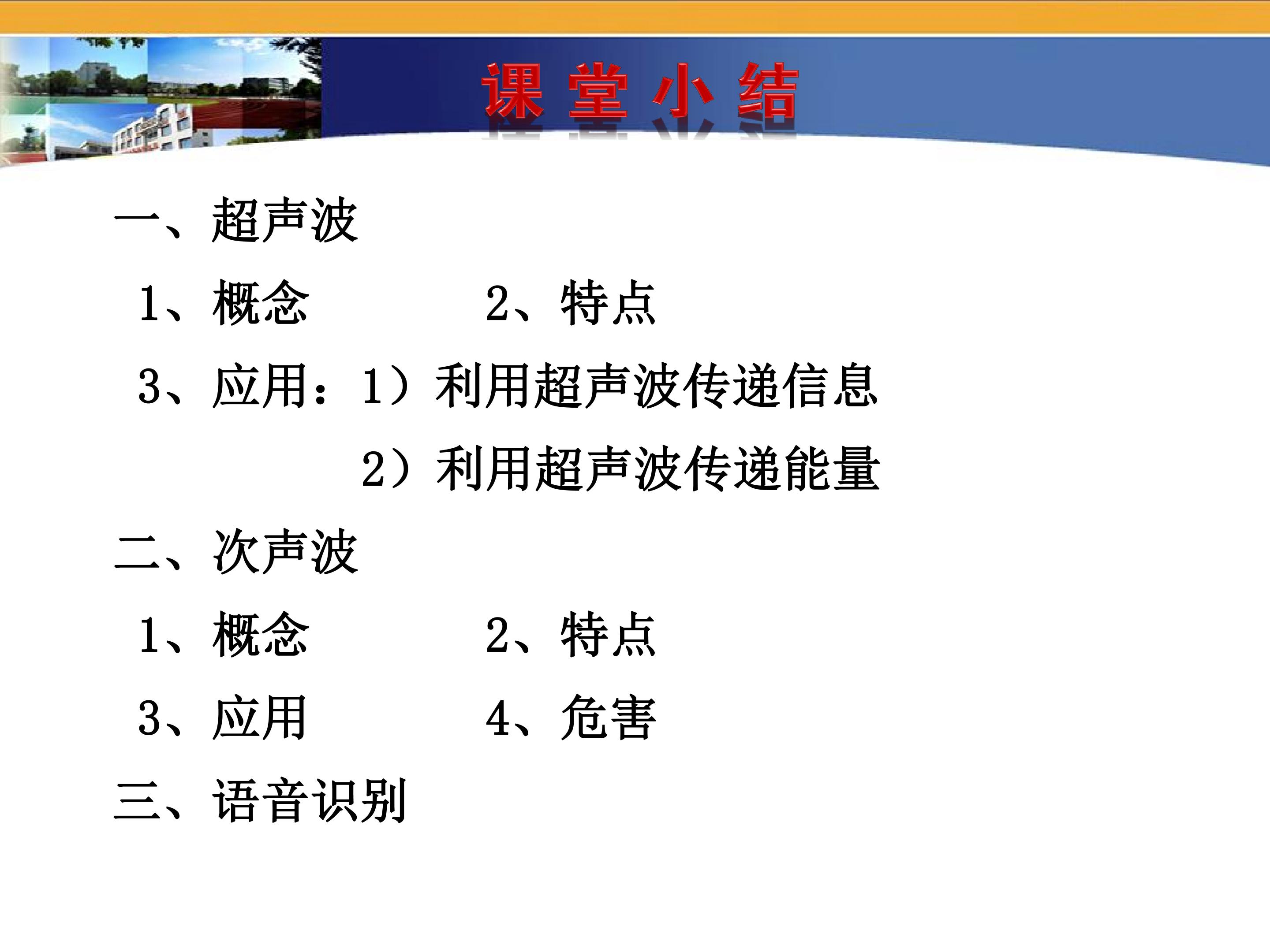 课堂小结

一、超声波

1、概念 2、特点

3、应用：1）利用超声波传递信息

2）利用超声波传递能量

二、次声波

1、概念 2、特点

3、应用 4、危害

三、语音识别